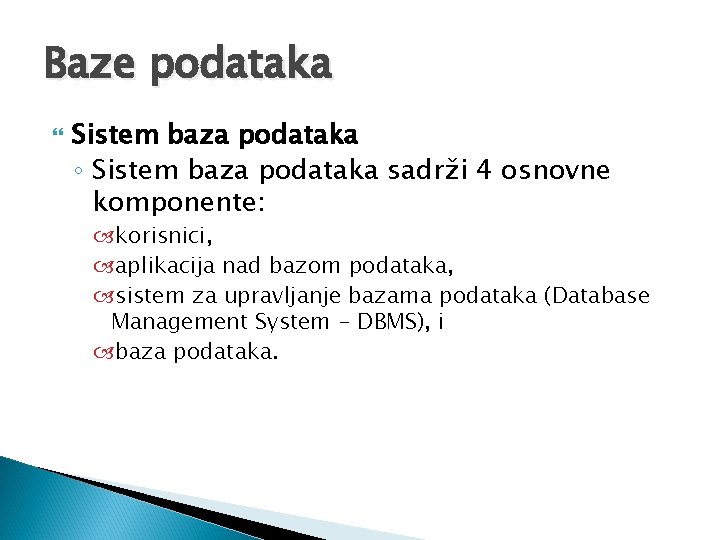 Baze podataka

Sistem baza podataka

Sistem baza podataka sadrži 4 osnovne komponente:

korisnici,

aplikacija nad bazom podataka,

sistem za upravljanje bazama podataka (Database Management System – DBMS), i

baza podataka.